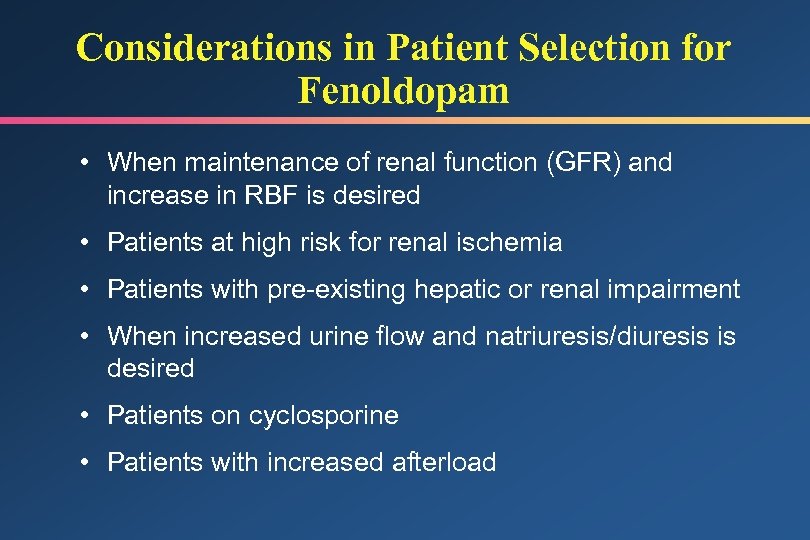 Considerations in Patient Selection for Fenoldopam

• When maintenance of renal function (GFR) and increase in RBF is desired

• Patients at high risk for renal ischemia

• Patients with pre-existing hepatic or renal impairment

• When increased urine flow and natriuresis/diuresis is desired

• Patients on cyclosporine

• Patients with increased afterload